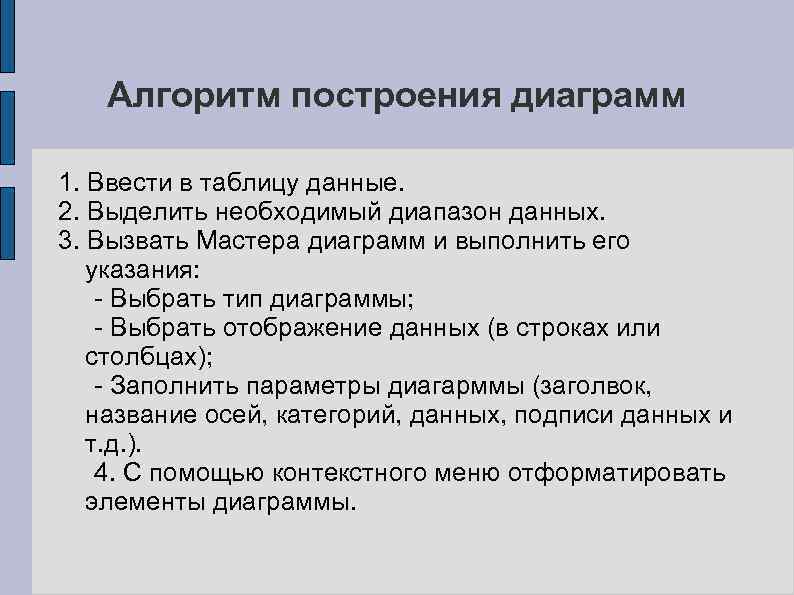 Алгоритм построения диаграмм

1. Ввести в таблицу данные.
2. Выделить необходимый диапазон данных.
3. Вызвать Мастера диаграмм и выполнить его указания:
- Выбрать тип диаграммы;
- Выбрать отображение данных (в строках или столбцах);
- Заполнить параметры диагарммы (заголвок, название осей, категорий, данных, подписи данных и т.д.).
4. С помощью контекстного меню отформатировать элементы диаграммы.